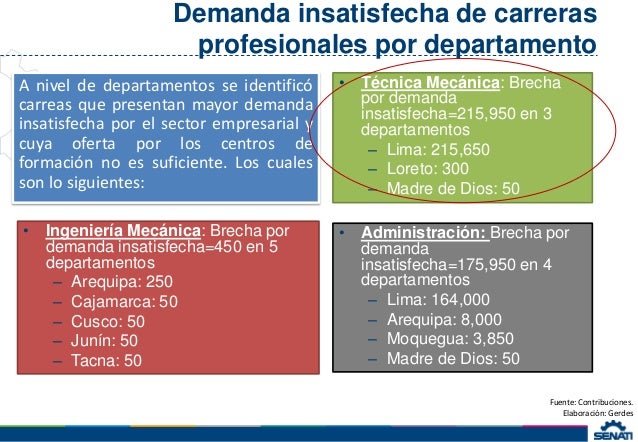 Demanda insatisfecha de carreras profesionales por departamento

A nivel de departamentos se identificó carreas que presentan mayor demanda insatisfecha por el sector empresarial y cuya oferta por los centros de formación no es suficiente. Los cuales son lo siguientes:

• Técnica Mecánica: Brecha por demanda insatisfecha=215,950 en 3 departamentos
– Lima: 215,650
– Loreto: 300
– Madre de Dios: 50

• Ingeniería Mecánica: Brecha por demanda insatisfecha=450 en 5 departamentos
– Arequipa: 250
– Cajamarca: 50
– Cusco: 50
– Junín: 50
– Tacna: 50

• Administración: Brecha por demanda insatisfecha=175,950 en 4 departamentos
– Lima: 164,000
– Arequipa: 8,000
– Moquegua: 3,850
– Madre de Dios: 50

Fuente: Contribuciones.
Elaboración: Gerdes

SENATI